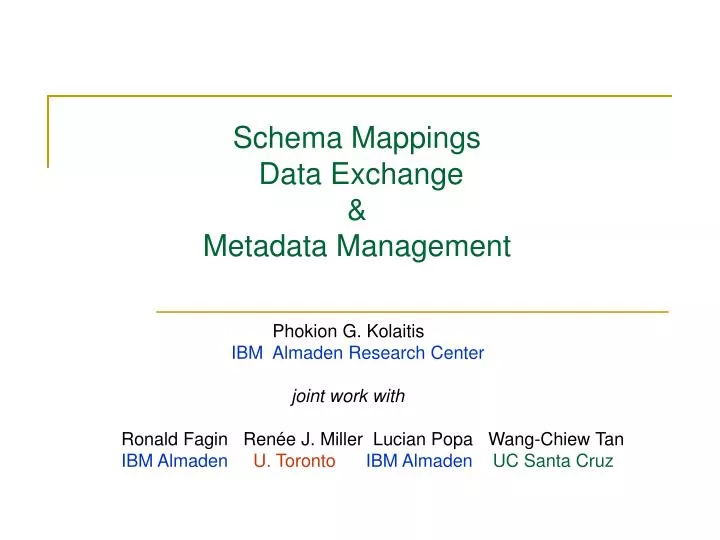 Schema Mappings
Data Exchange
&
Metadata Management

Phokion G. Kolaitis
IBM Almaden Research Center

joint work with

Ronald Fagin Renée J. Miller Lucian Popa Wang-Chiew Tan
IBM Almaden U. Toronto IBM Almaden UC Santa Cruz